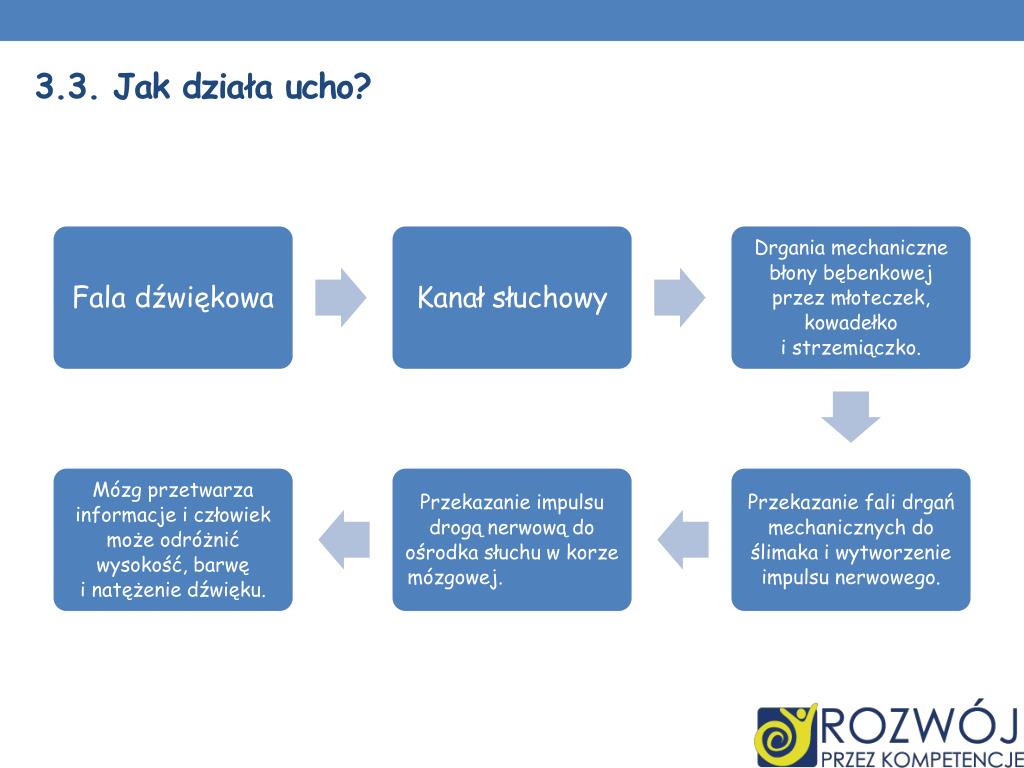 3.3. Jak działa ucho?

Fala dźwiękowa

Kanał słuchowy

Drgania mechaniczne błony bębenkowej przez młoteczek, kowadełko i strzemiączko.

Przekazanie fali drgań mechanicznych do ślimaka i wytworzenie impulsu nerwowego.

Przekazanie impulsu drogą nerwową do ośrodka słuchu w korze mózgowej.

Mózg przetwarza informacje i człowiek może odróżnić wysokość, barwę i natężenie dźwięku.

ROZWÓJ
PRZEZ KOMPETENCJE